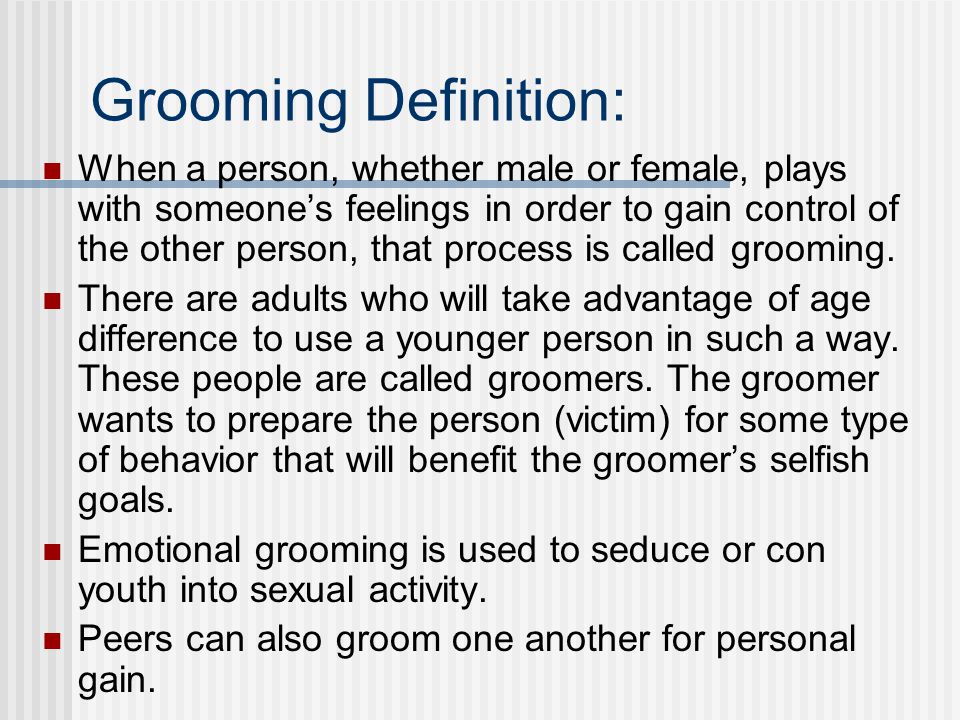 Grooming Definition:

- When a person, whether male or female, plays with someone’s feelings in order to gain control of the other person, that process is called grooming.
- There are adults who will take advantage of age difference to use a younger person in such a way. These people are called groomers. The groomer wants to prepare the person (victim) for some type of behavior that will benefit the groomer’s selfish goals.
- Emotional grooming is used to seduce or con youth into sexual activity.
- Peers can also groom one another for personal gain.